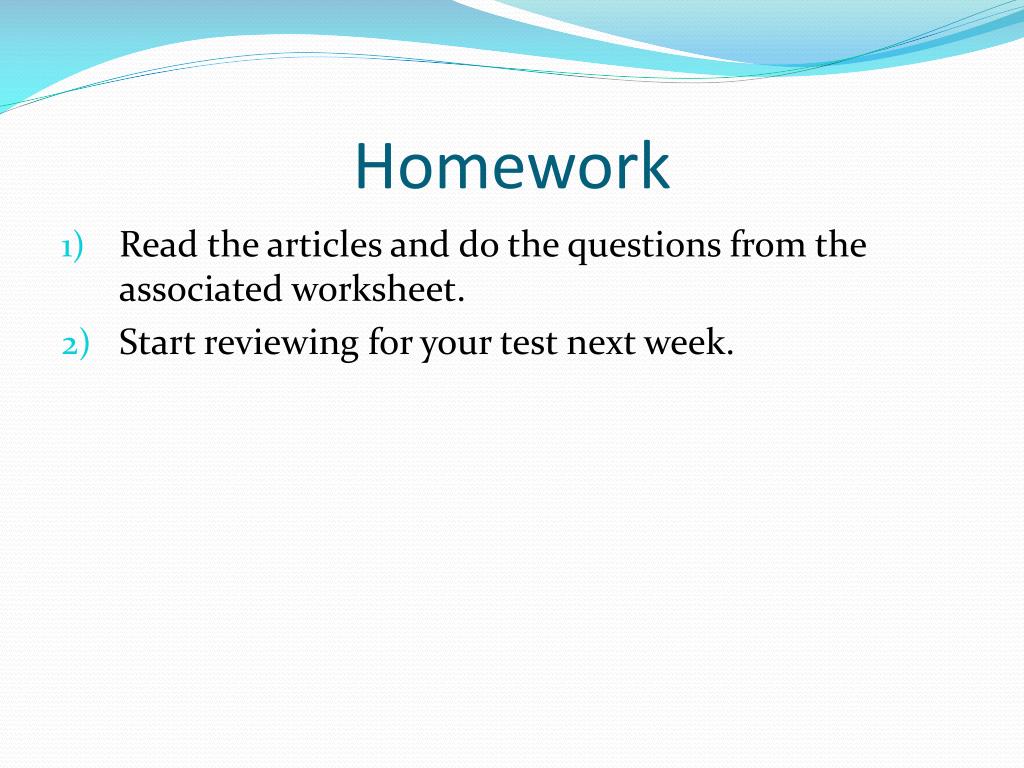 Homework

1) Read the articles and do the questions from the associated worksheet.
2) Start reviewing for your test next week.